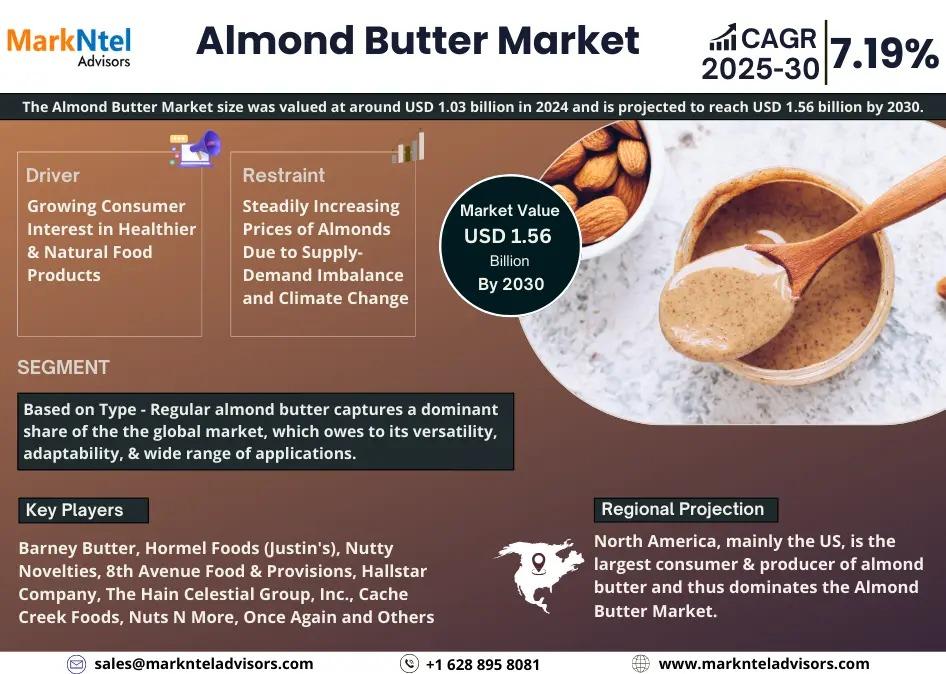 MarkNtel Advisors

Almond Butter Market

CAGR 2025-30 7.19%

The Almond Butter Market size was valued at around USD 1.03 billion in 2024 and is projected to reach USD 1.56 billion by 2030.

Driver
Growing Consumer Interest in Healthier & Natural Food Products

Restraint
Steadily Increasing Prices of Almonds Due to Supply-Demand Imbalance and Climate Change

Market Value USD 1.56 Billion By 2030

SEGMENT

Based on Type - Regular almond butter captures a dominant share of the the global market, which owes to its versatility, adaptability, & wide range of applications.

Key Players

Barney Butter, Hormel Foods (Justin's), Nutty Novelties, 8th Avenue Food & Provisions, Hallstar Company, The Hain Celestial Group, Inc., Cache Creek Foods, Nuts N More, Once Again and Others

Regional Projection

North America, mainly the US, is the largest consumer & producer of almond butter and thus dominates the Almond Butter Market.

sales@marknteladvisors.com
+1 628 895 8081
www.marknteladvisors.com